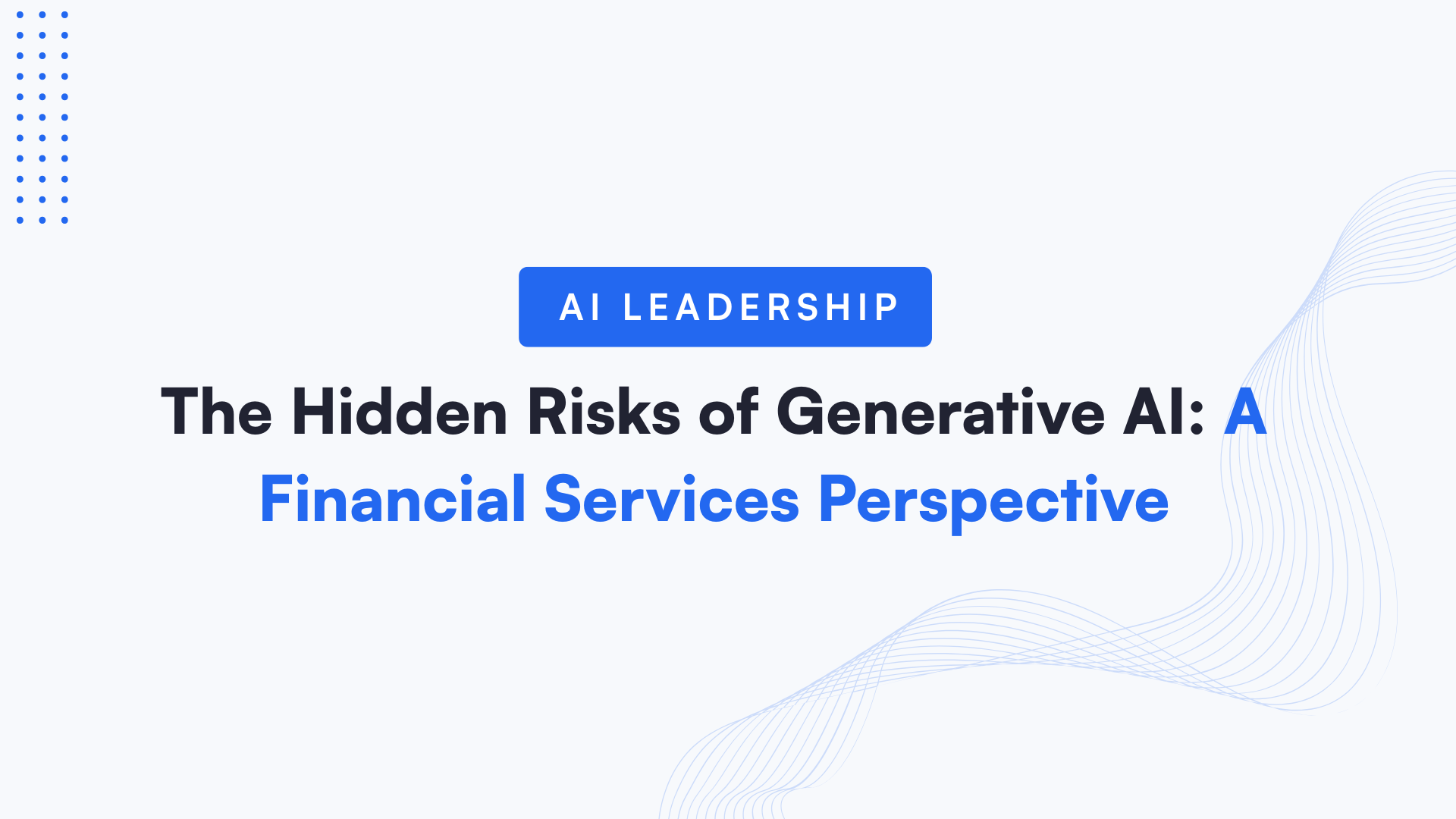 AI LEADERSHIP

The Hidden Risks of Generative AI: A Financial Services Perspective